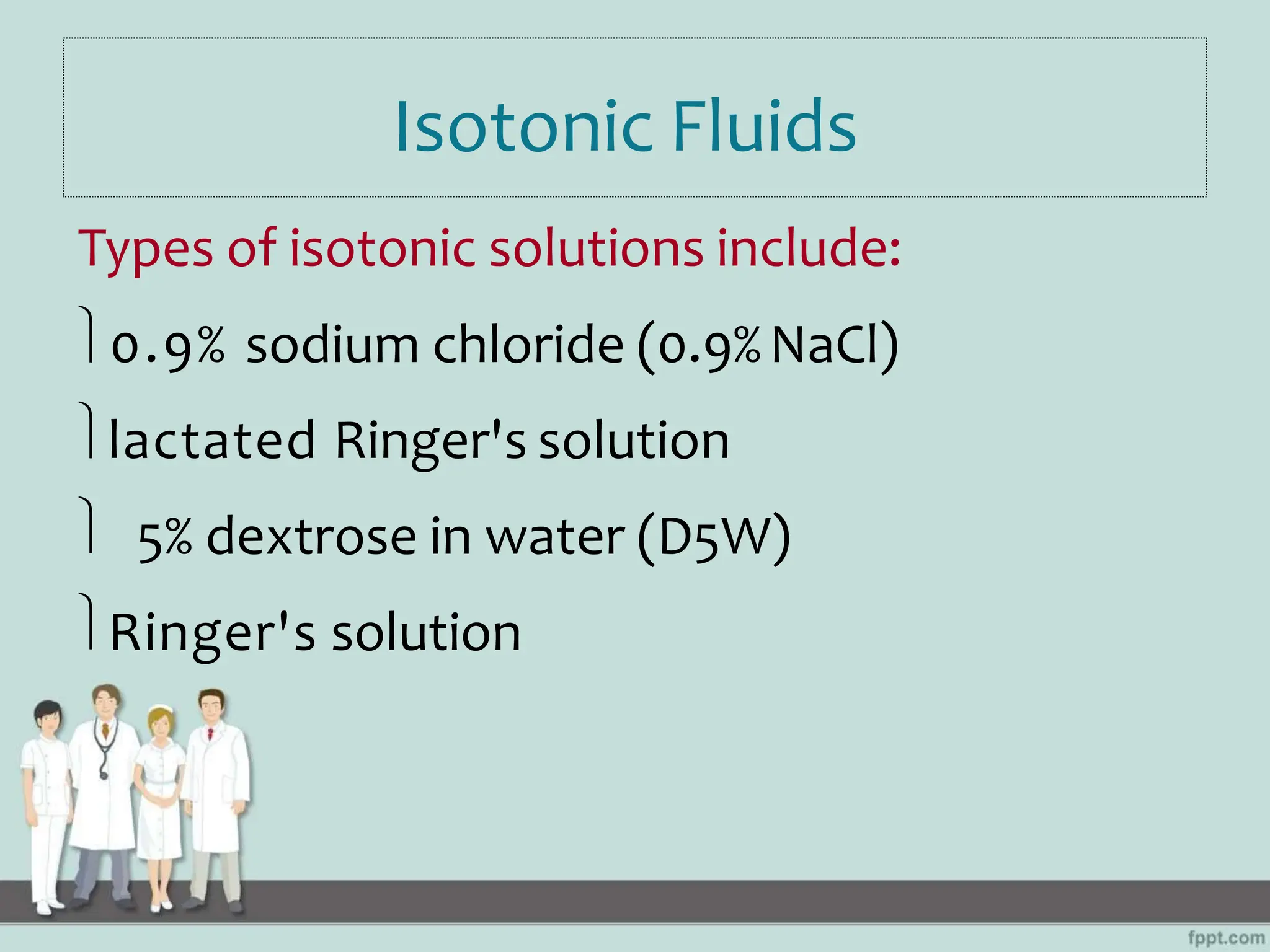 Isotonic Fluids

Types of isotonic solutions include:

0.9% sodium chloride (0.9% NaCl)

lactated Ringer's solution

5% dextrose in water (D5W)

Ringer's solution

fppt.com